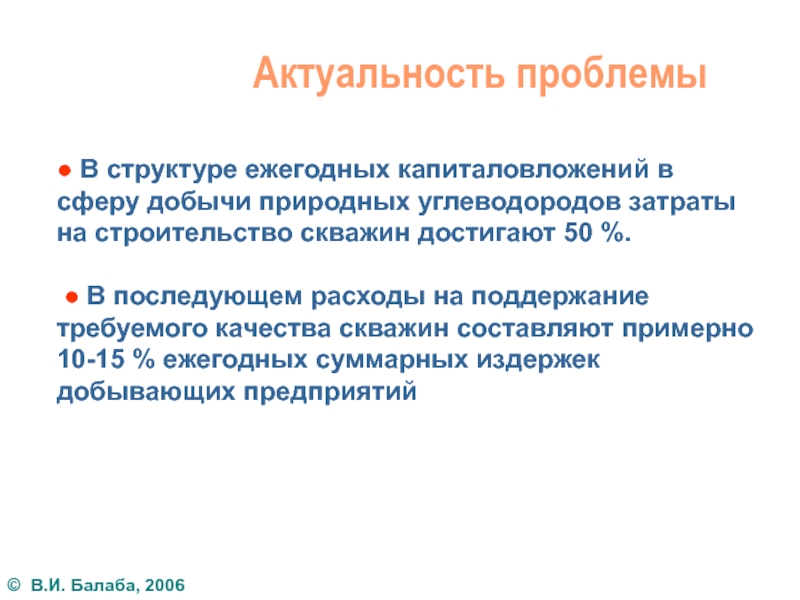 Актуальность проблемы

● В структуре ежегодных капиталовложений в сферу добычи природных углеводородов затраты на строительство скважин достигают 50 %.

● В последующем расходы на поддержание требуемого качества скважин составляют примерно 10-15 % ежегодных суммарных издержек добывающих предприятий

© В.И. Балаба, 2006